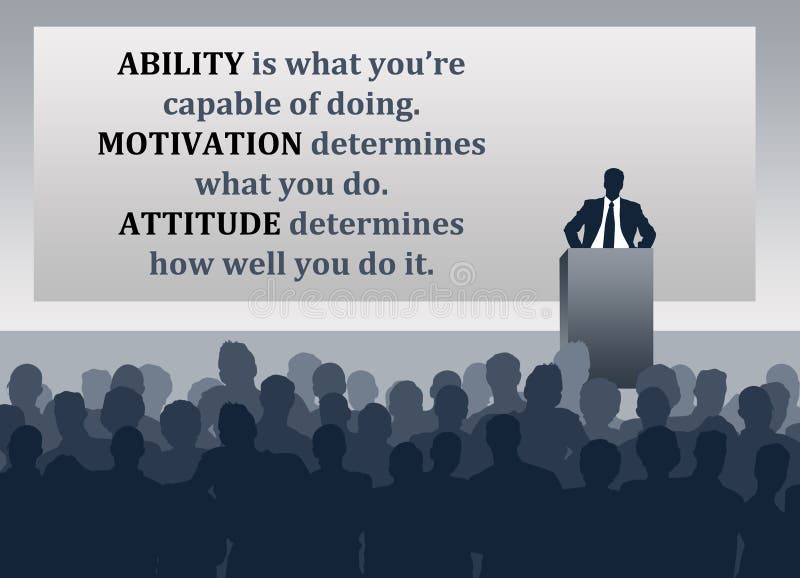 ABILITY is what you're capable of doing.
MOTIVATION determines what you do.
ATTITUDE determines how well you do it.

dreamstime